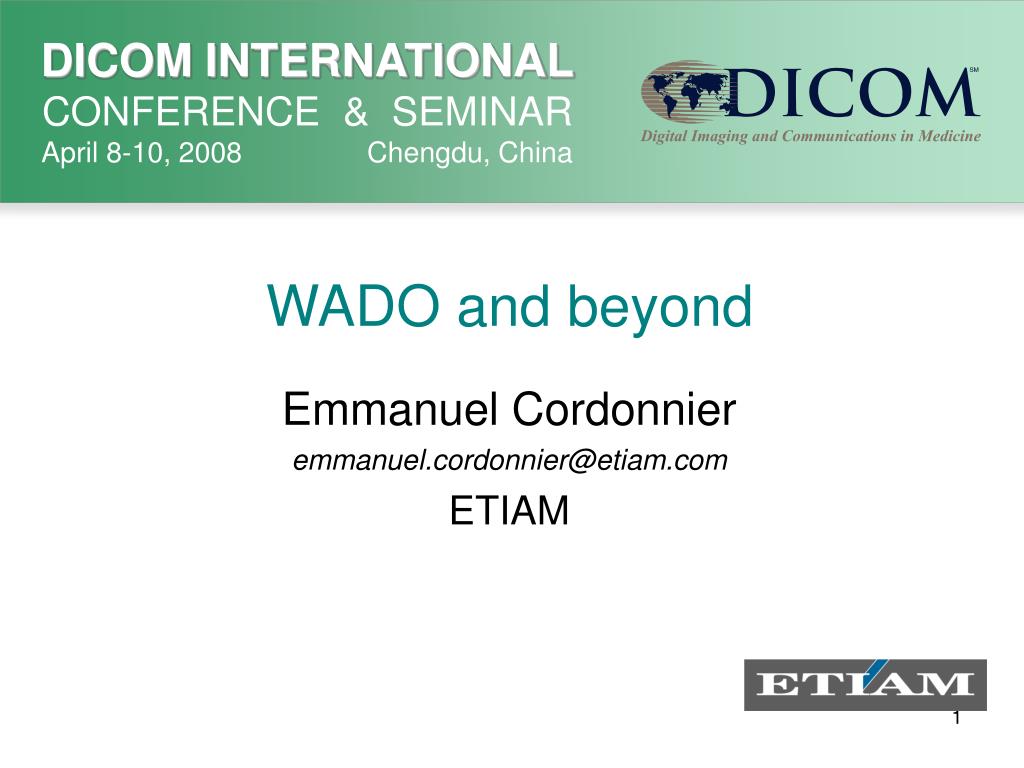 DICOM INTERNATIONAL
CONFERENCE & SEMINAR
April 8-10, 2008 Chengdu, China

DICOM SM
Digital Imaging and Communications in Medicine

WADO and beyond

Emmanuel Cordonnier
emmanuel.cordonnier@etiam.com
ETIAM

ETIAM

1